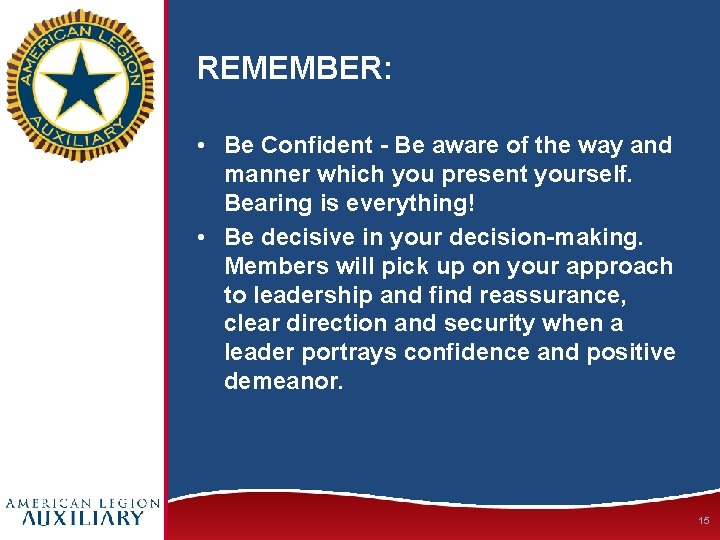 AMERICAN LEGION
AUXILIARY

REMEMBER:

• Be Confident - Be aware of the way and manner which you present yourself. Bearing is everything!

• Be decisive in your decision-making. Members will pick up on your approach to leadership and find reassurance, clear direction and security when a leader portrays confidence and positive demeanor.

AMERICAN LEGION
AUXILIARY

15